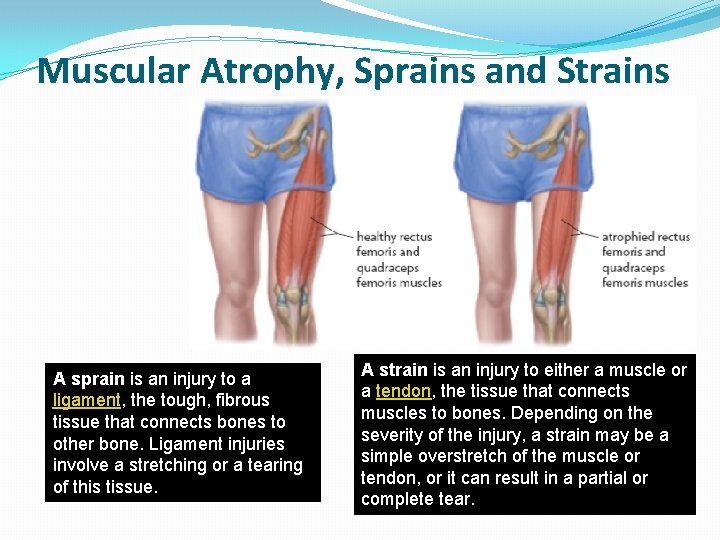 Muscular Atrophy, Sprains and Strains

healthy rectus femoris and quadraceps femoris muscles

atrophied rectus femoris and quadraceps femoris muscles

A sprain is an injury to a ligament, the tough, fibrous tissue that connects bones to other bone. Ligament injuries involve a stretching or a tearing of this tissue.

A strain is an injury to either a muscle or a tendon, the tissue that connects muscles to bones. Depending on the severity of the injury, a strain may be a simple overstretch of the muscle or tendon, or it can result in a partial or complete tear.